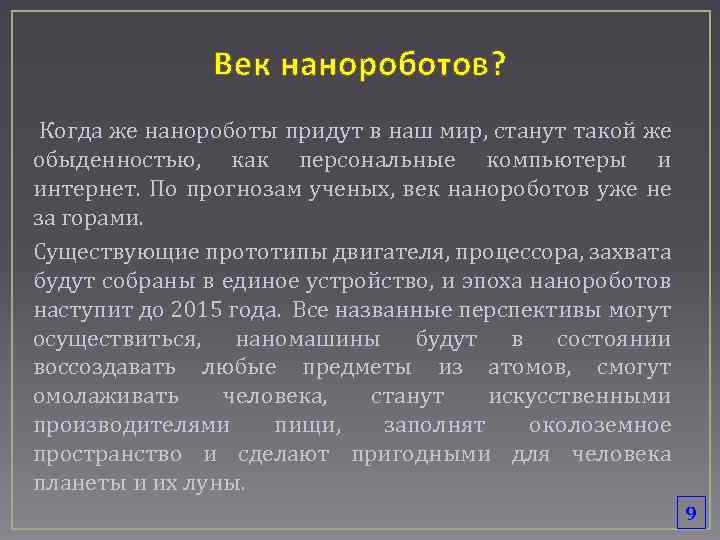 Век нанороботов?

Когда же нанороботы придут в наш мир, станут такой же обыденностью, как персональные компьютеры и интернет. По прогнозам ученых, век нанороботов уже не за горами.

Существующие прототипы двигателя, процессора, захвата будут собраны в единое устройство, и эпоха нанороботов наступит до 2015 года. Все названные перспективы могут осуществиться, наномашины будут в состоянии воссоздавать любые предметы из атомов, смогут омолаживать человека, станут искусственными производителями пищи, заполнят околоземное пространство и сделают пригодными для человека планеты и их луны.

9